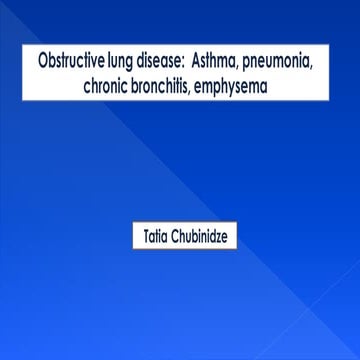 Obstructive lung disease:  Asthma, pneumonia, chronic bronchitis, emphysema

Tatia Chubinidze